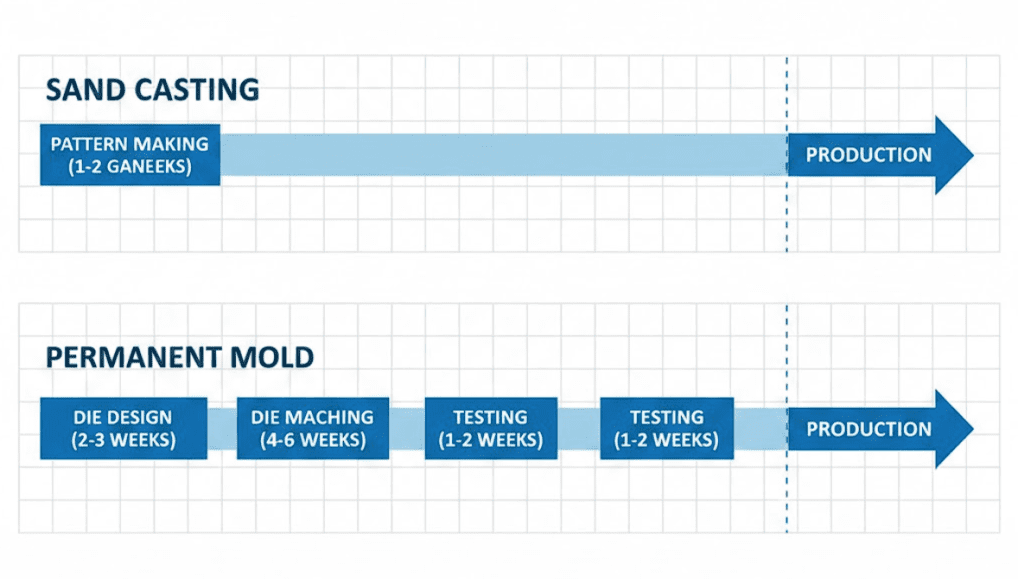 SAND CASTING

PATTERN MAKING
(1-2 GANEEKS)

PRODUCTION

PERMANENT MOLD

DIE DESIGN
(2-3 WEEKS)

DIE MACHING
(4-6 WEEKS)

TESTING
(1-2 WEEKS)

TESTING
(1-2 WEEKS)

PRODUCTION